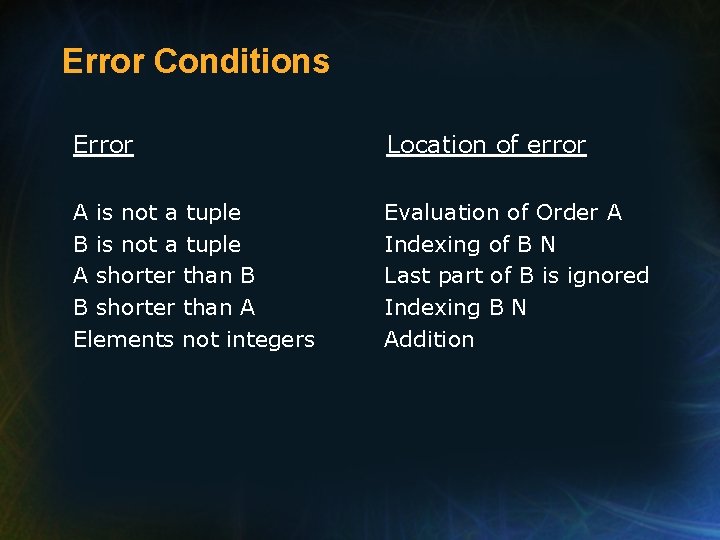 Error Conditions

| Error | Location of error |
|---|---|
| A is not a tuple | Evaluation of Order A |
| B is not a tuple | Indexing of B N |
| A shorter than B | Last part of B is ignored |
| B shorter than A | Indexing B N |
| Elements not integers | Addition |